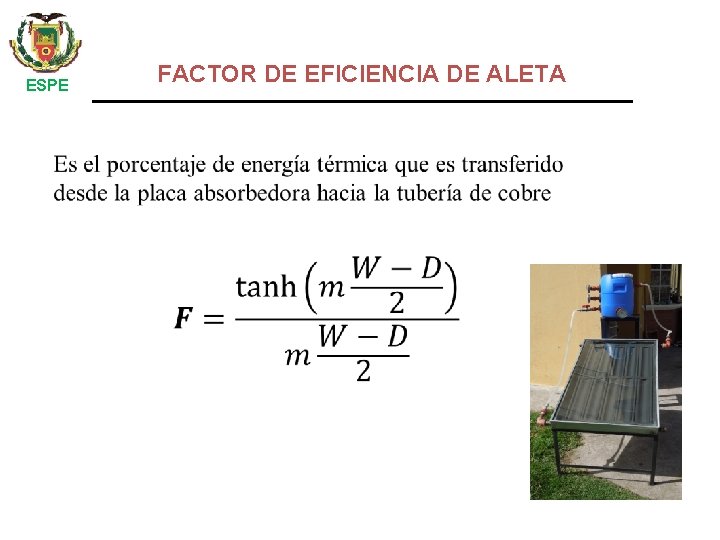 ESPE

FACTOR DE EFICIENCIA DE ALETA

Es el porcentaje de energía térmica que es transferido desde la placa absorbedora hacia la tubería de cobre

$\boldsymbol{F} = \frac{\tanh\left(m\frac{W-D}{2}\right)}{m\frac{W-D}{2}}$